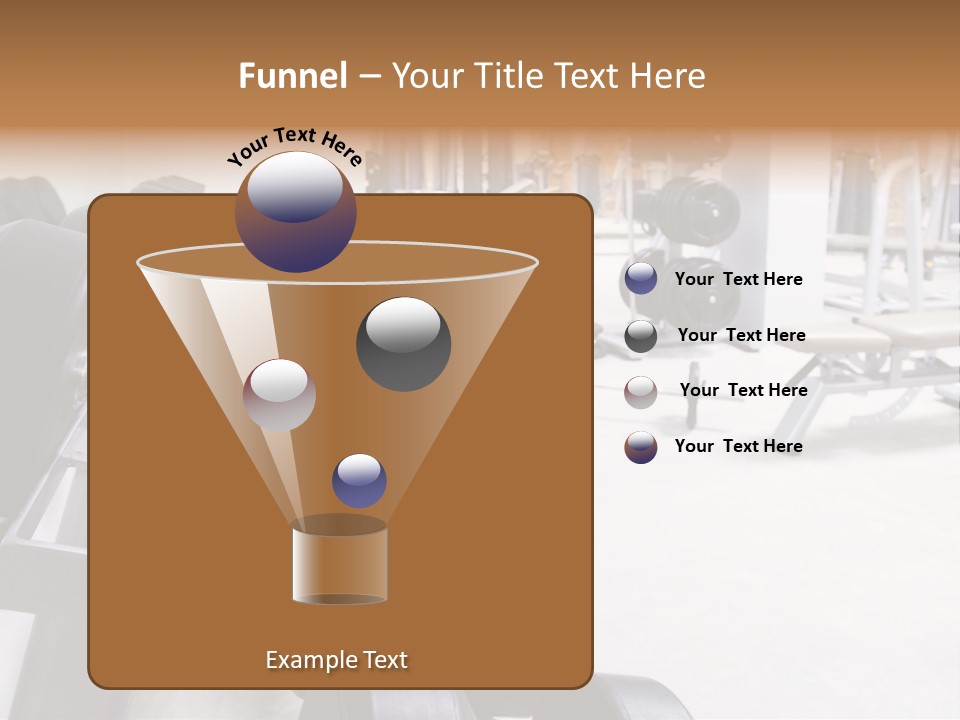 Funnel – Your Title Text Here

Your Text Here

Your Text Here

Your Text Here

Your Text Here

Your Text Here

Example Text